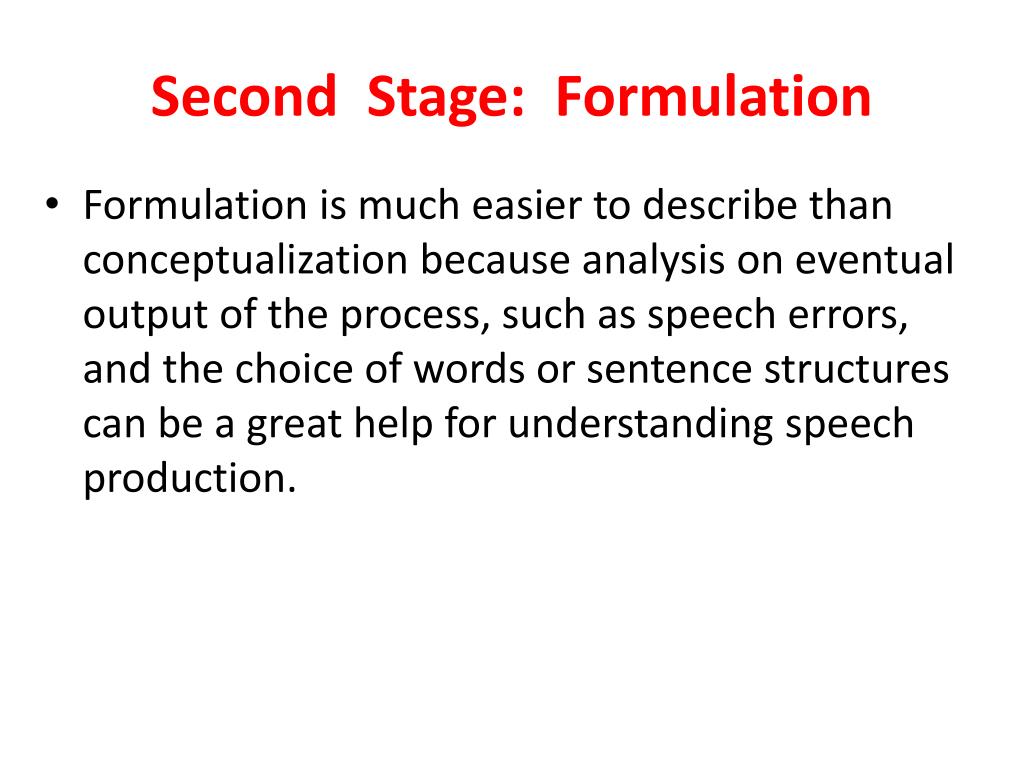 Second Stage: Formulation

• Formulation is much easier to describe than conceptualization because analysis on eventual output of the process, such as speech errors, and the choice of words or sentence structures can be a great help for understanding speech production.